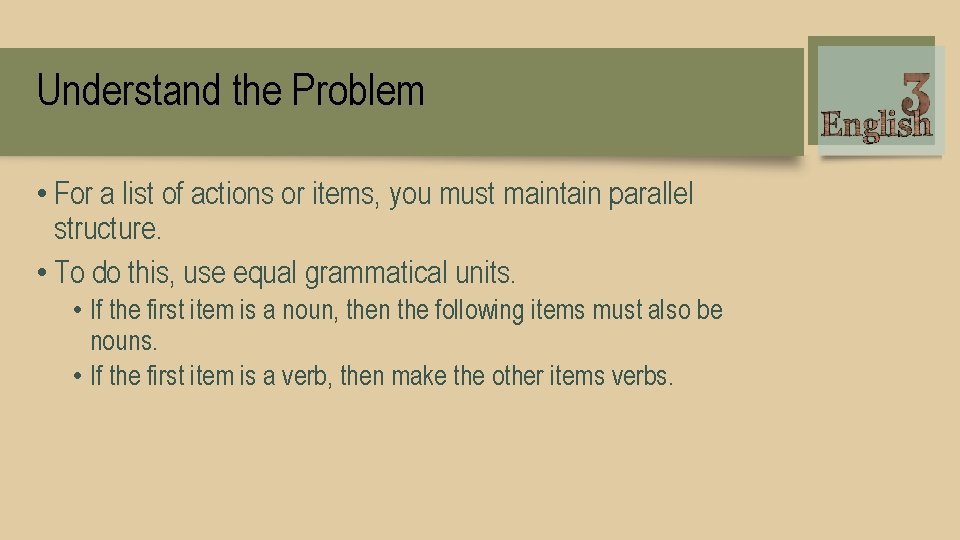 Understand the Problem

English 3

• For a list of actions or items, you must maintain parallel structure.

• To do this, use equal grammatical units.

• If the first item is a noun, then the following items must also be nouns.

• If the first item is a verb, then make the other items verbs.